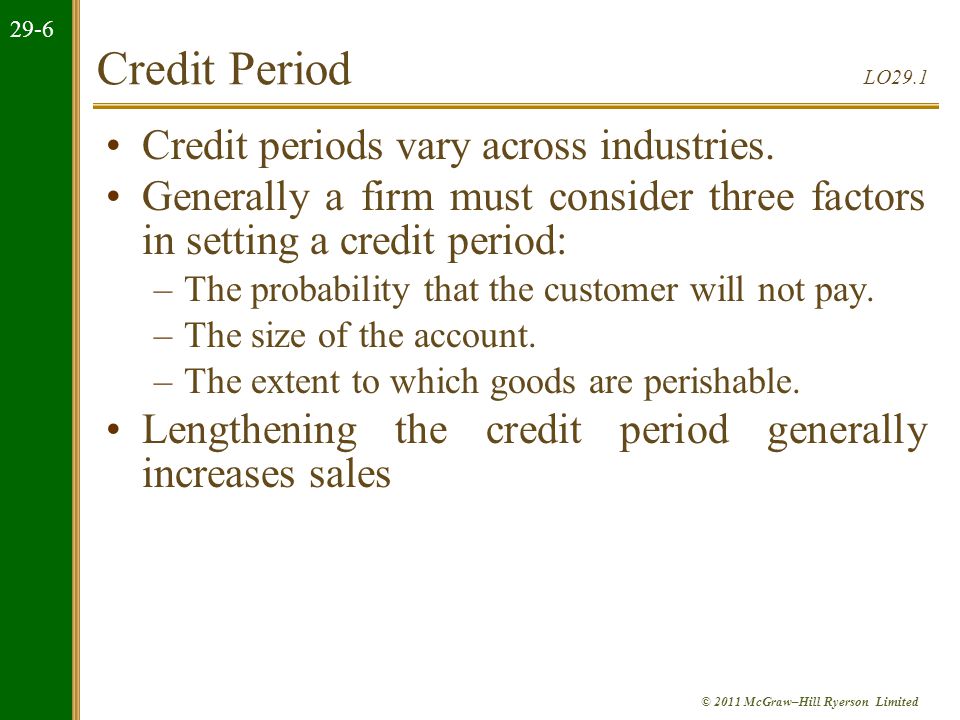 29-6

Credit Period

LO29.1

• Credit periods vary across industries.
• Generally a firm must consider three factors in setting a credit period:
– The probability that the customer will not pay.
– The size of the account.
– The extent to which goods are perishable.
• Lengthening the credit period generally increases sales

© 2011 McGraw–Hill Ryerson Limited